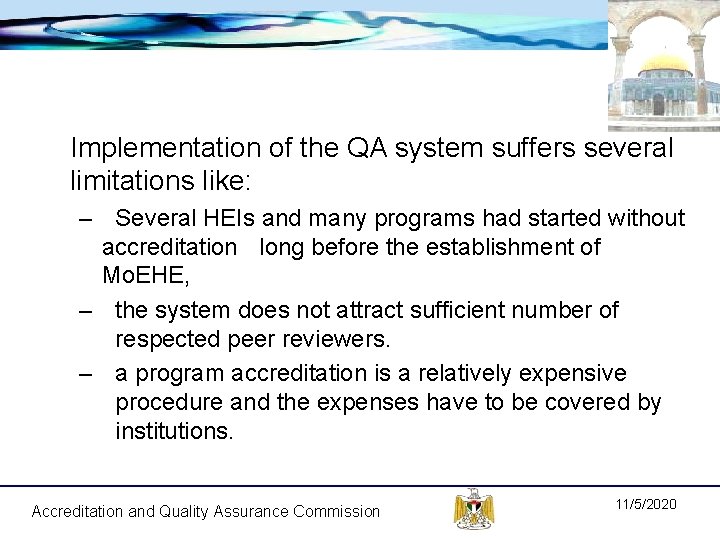 Implementation of the QA system suffers several limitations like:

– Several HEIs and many programs had started without accreditation long before the establishment of MoEHE,

– the system does not attract sufficient number of respected peer reviewers.

– a program accreditation is a relatively expensive procedure and the expenses have to be covered by institutions.

Accreditation and Quality Assurance Commission

11/5/2020